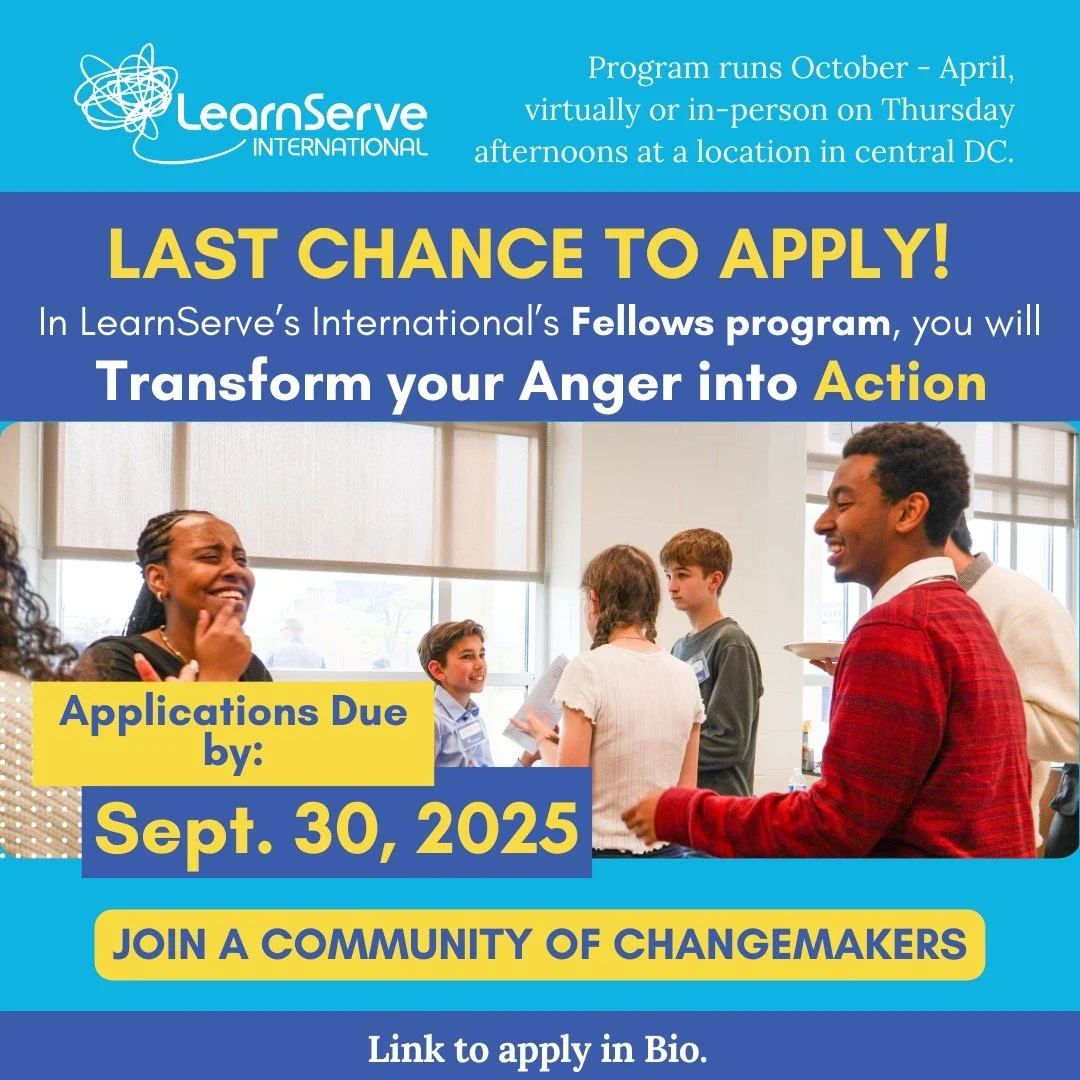 LearnServe INTERNATIONAL

Program runs October - April, virtually or in-person on Thursday afternoons at a location in central DC.

LAST CHANCE TO APPLY!

In LearnServe's International's Fellows program, you will

Transform your Anger into Action

Applications Due by:

Sept. 30, 2025

JOIN A COMMUNITY OF CHANGEMAKERS

Link to apply in Bio.